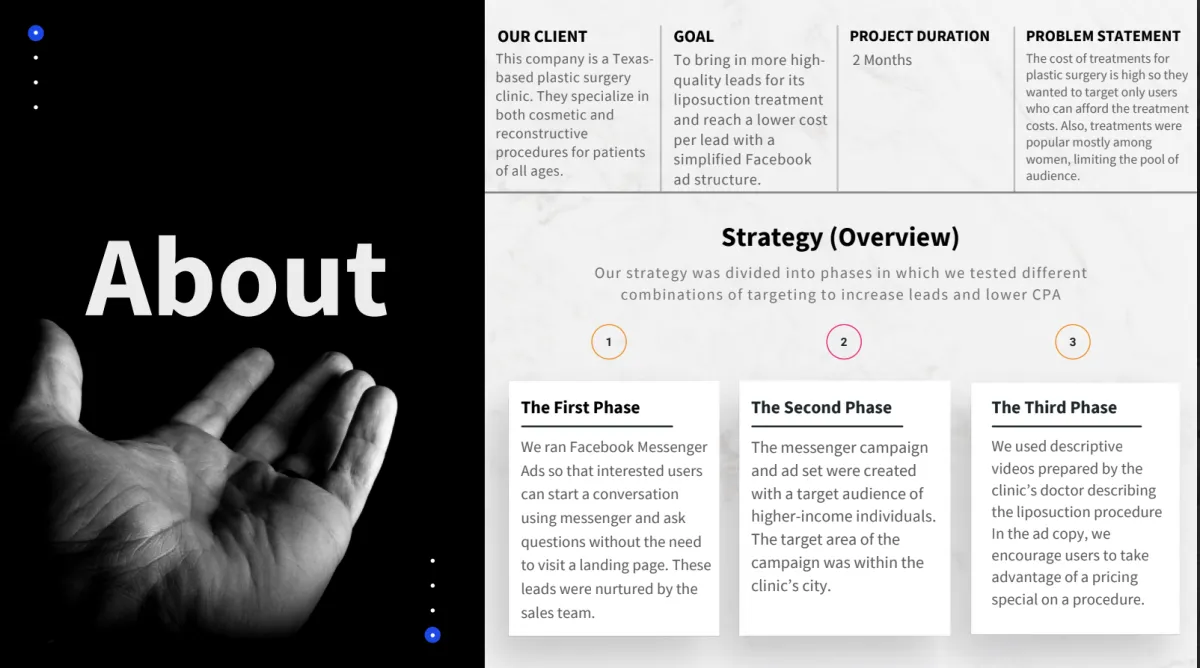 About

OUR CLIENT
This company is a Texas-based plastic surgery clinic. They specialize in both cosmetic and reconstructive procedures for patients of all ages.

GOAL
To bring in more high-quality leads for its liposuction treatment and reach a lower cost per lead with a simplified Facebook ad structure.

PROJECT DURATION
2 Months

PROBLEM STATEMENT
The cost of treatments for plastic surgery is high so they wanted to target only users who can afford the treatment costs. Also, treatments were popular mostly among women, limiting the pool of audience.

Strategy (Overview)

Our strategy was divided into phases in which we tested different combinations of targeting to increase leads and lower CPA

1

The First Phase
We ran Facebook Messenger Ads so that interested users can start a conversation using messenger and ask questions without the need to visit a landing page. These leads were nurtured by the sales team.

2

The Second Phase
The messenger campaign and ad set were created with a target audience of higher-income individuals. The target area of the campaign was within the clinic's city.

3

The Third Phase
We used descriptive videos prepared by the clinic's doctor describing the liposuction procedure In the ad copy, we encourage users to take advantage of a pricing special on a procedure.